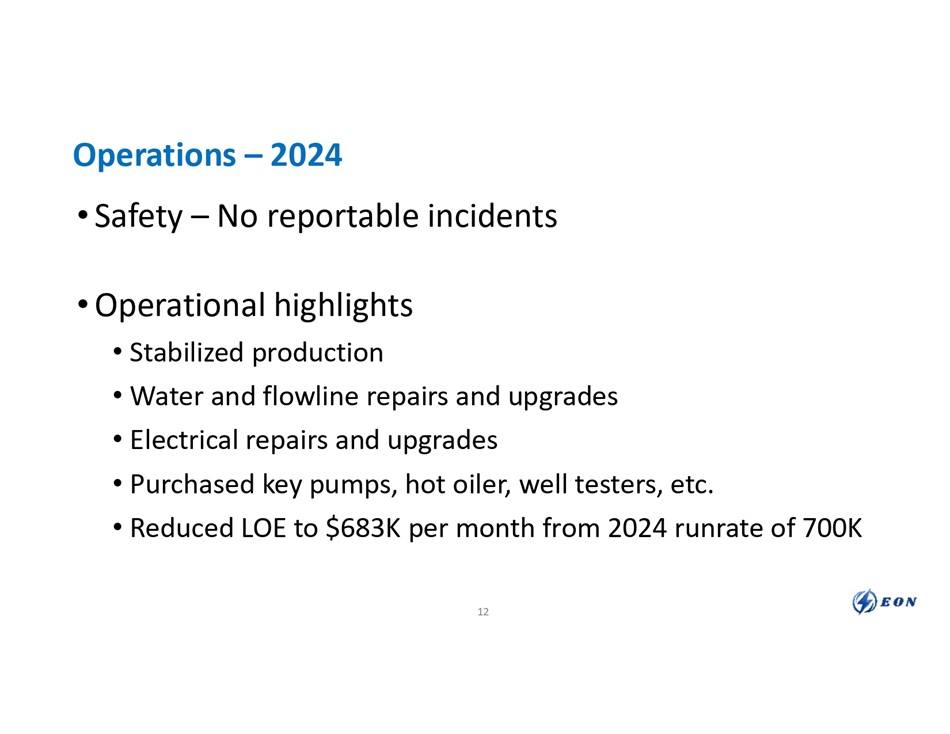 Operations – 2024

• Safety – No reportable incidents

• Operational highlights
• Stabilized production
• Water and flowline repairs and upgrades
• Electrical repairs and upgrades
• Purchased key pumps, hot oiler, well testers, etc.
• Reduced LOE to \$683K per month from 2024 runrate of 700K

12

EON